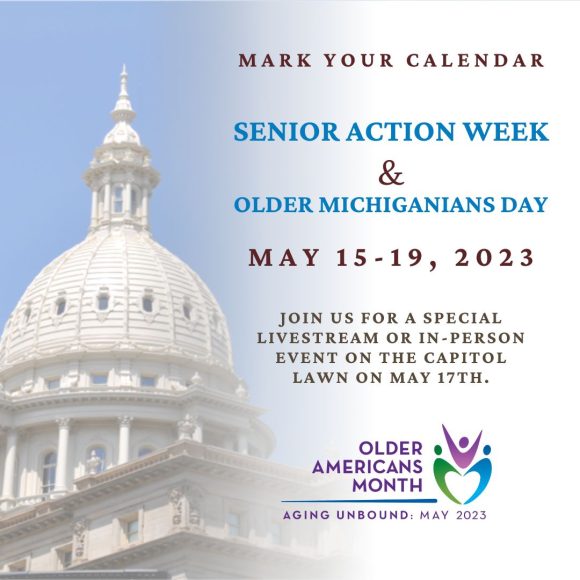 MARK YOUR CALENDAR

SENIOR ACTION WEEK
&
OLDER MICHIGANIANS DAY

MAY 15-19, 2023

JOIN US FOR A SPECIAL LIVESTREAM OR IN-PERSON EVENT ON THE CAPITOL LAWN ON MAY 17TH.

OLDER AMERICANS MONTH

AGING UNBOUND: MAY 2023